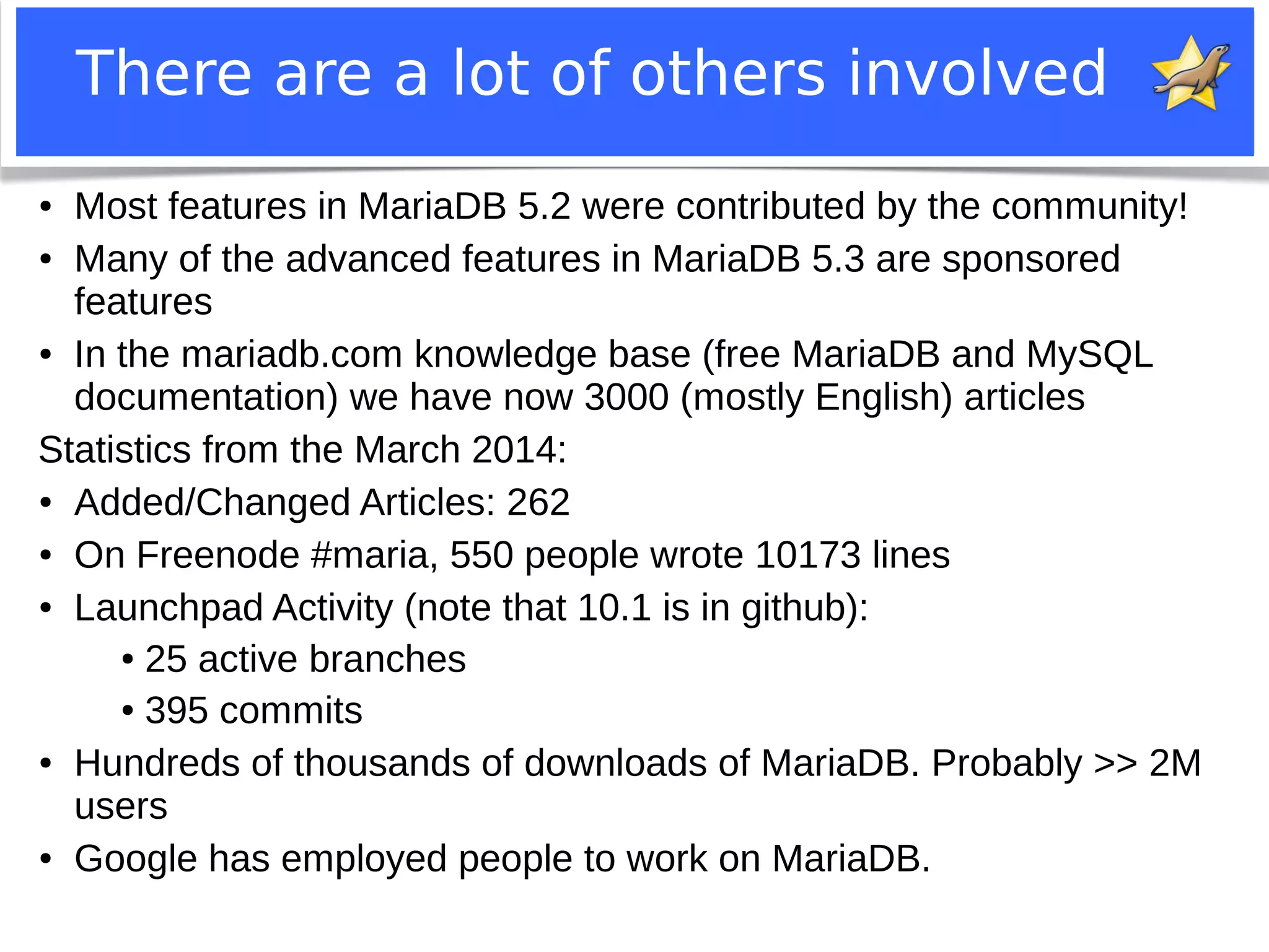 There are a lot of others involved

• Most features in MariaDB 5.2 were contributed by the community!
• Many of the advanced features in MariaDB 5.3 are sponsored features
• In the mariadb.com knowledge base (free MariaDB and MySQL documentation) we have now 3000 (mostly English) articles

Statistics from the March 2014:

• Added/Changed Articles: 262
• On Freenode #maria, 550 people wrote 10173 lines
• Launchpad Activity (note that 10.1 is in github):
  • 25 active branches
  • 395 commits
• Hundreds of thousands of downloads of MariaDB. Probably >> 2M users
• Google has employed people to work on MariaDB.